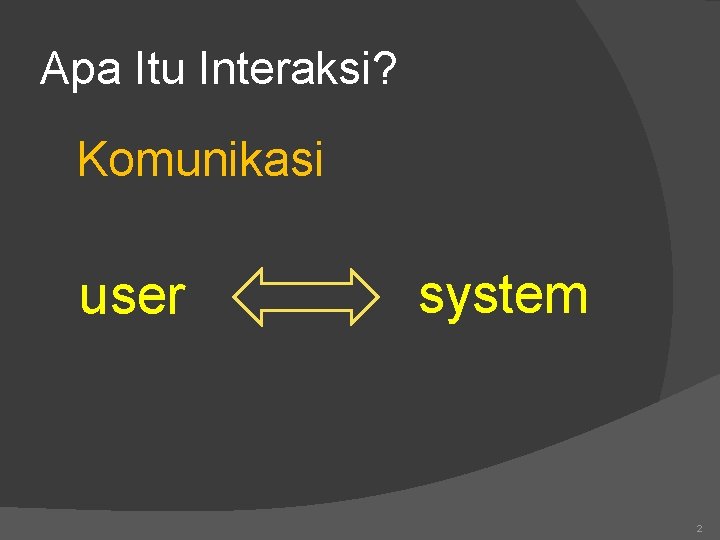 Apa Itu Interaksi?

Komunikasi

user system

2